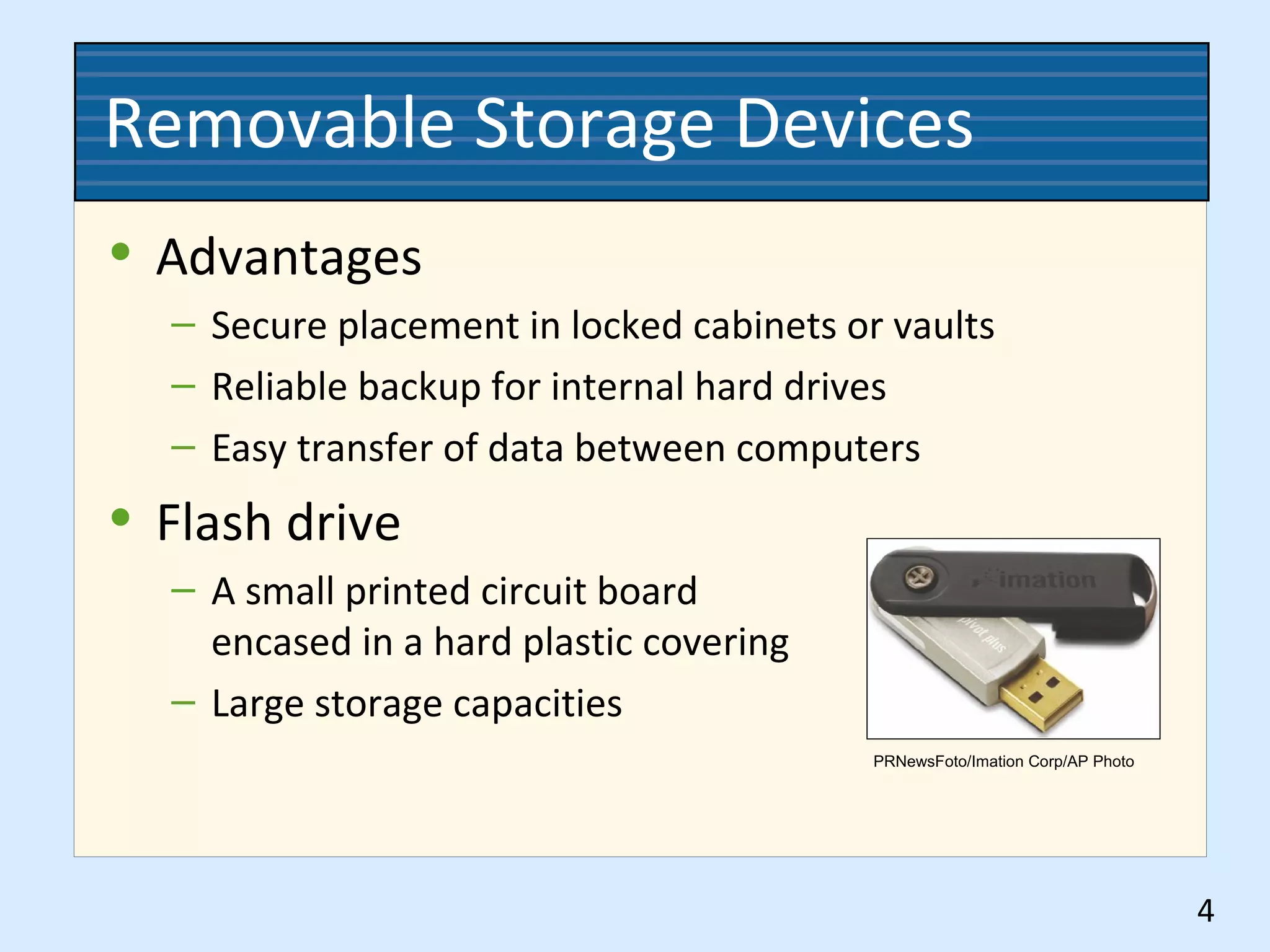 Removable Storage Devices

• Advantages
– Secure placement in locked cabinets or vaults
– Reliable backup for internal hard drives
– Easy transfer of data between computers

• Flash drive
– A small printed circuit board encased in a hard plastic covering
– Large storage capacities

imation
pivot plus

PRNewsFoto/Imation Corp/AP Photo

4